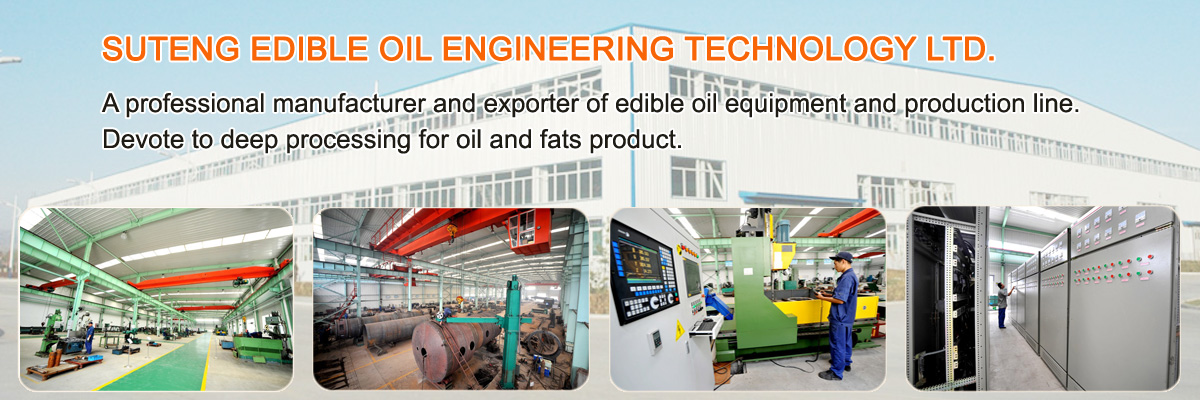 SUTENG EDIBLE OIL ENGINEERING TECHNOLOGY LTD.

A professional manufacturer and exporter of edible oil equipment and production line. Devote to deep processing for oil and fats product.